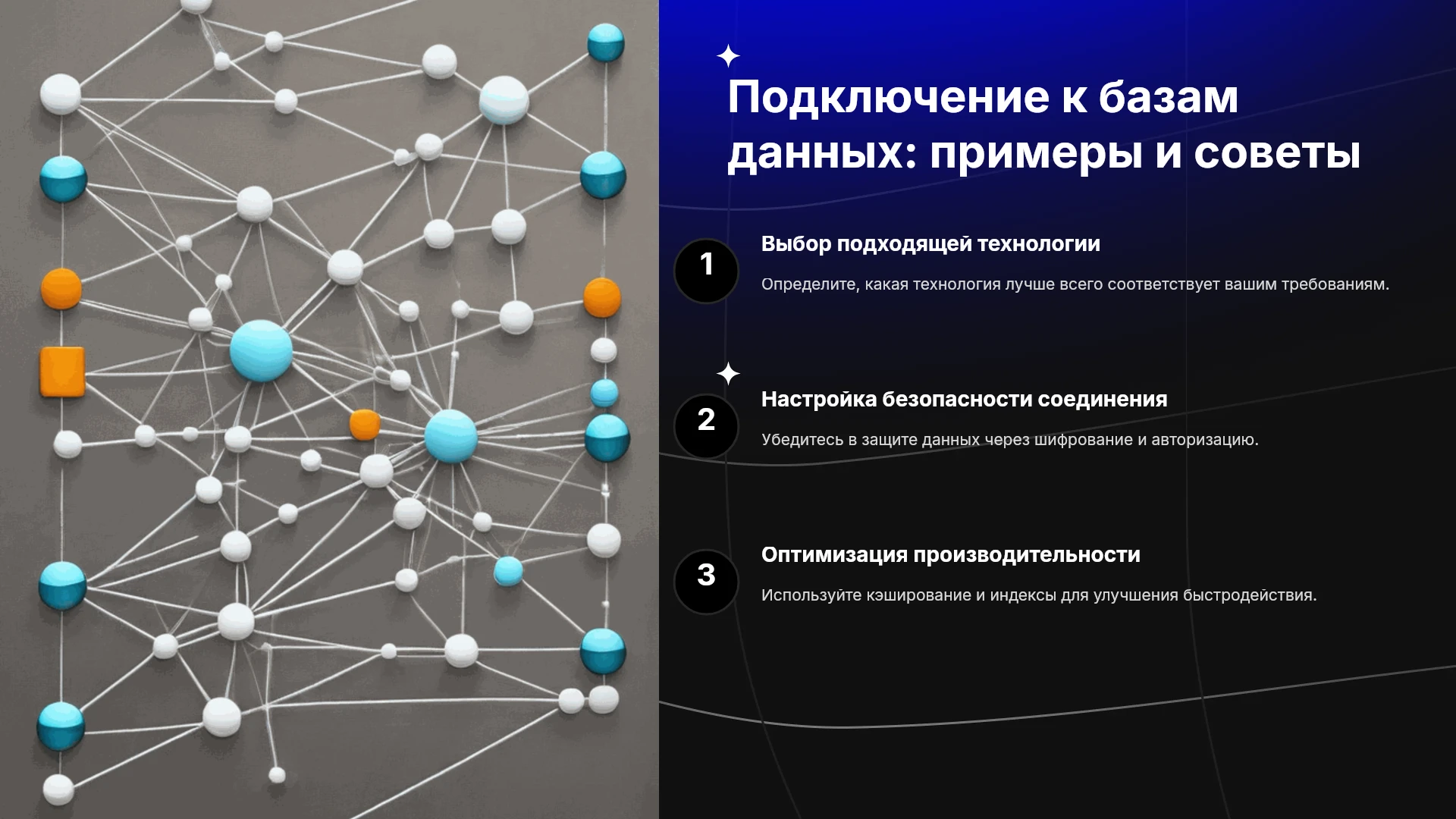 Подключение к базам данных: примеры и советы

1

Выбор подходящей технологии

Определите, какая технология лучше всего соответствует вашим требованиям.

2

Настройка безопасности соединения

Убедитесь в защите данных через шифрование и авторизацию.

3

Оптимизация производительности

Используйте кэширование и индексы для улучшения быстродействия.